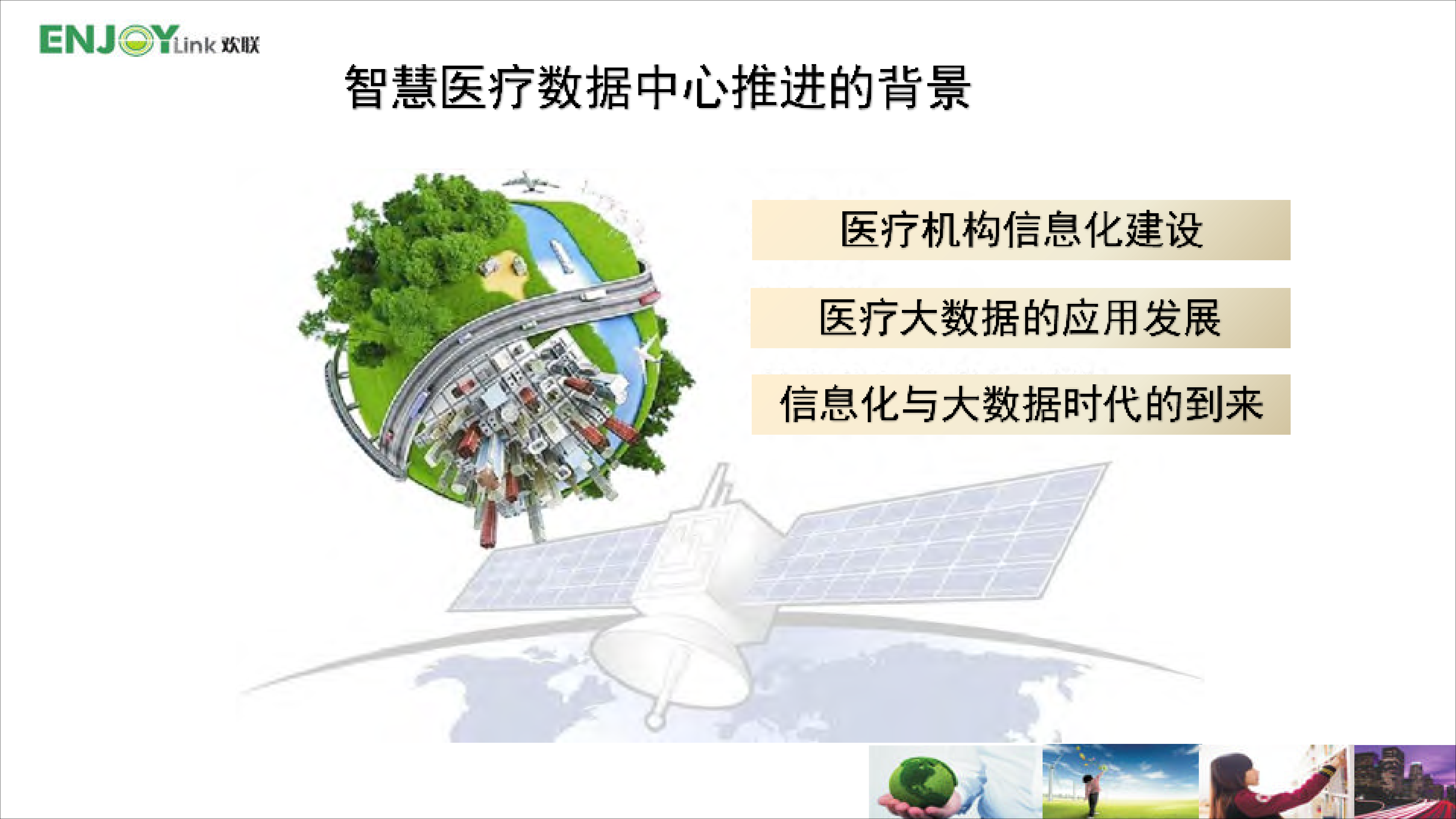 ENJOYLink 欢联

智慧医疗数据中心推进的背景

医疗机构信息化建设

医疗大数据的应用发展

信息化与大数据时代的到来